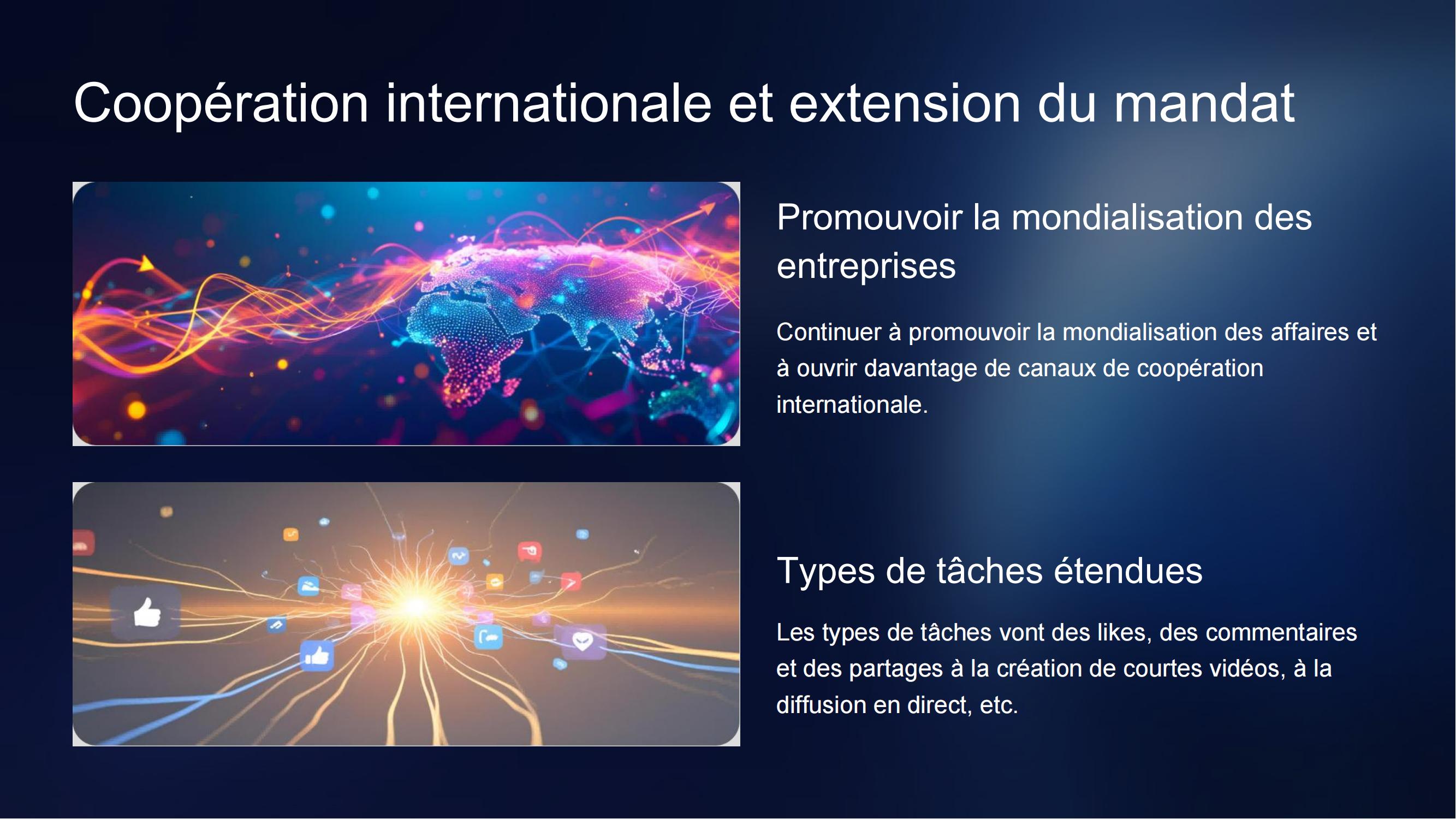 Coopération internationale et extension du mandat

Promouvoir la mondialisation des entreprises

Continuer à promouvoir la mondialisation des affaires et à ouvrir davantage de canaux de coopération internationale.

Types de tâches étendues

Les types de tâches vont des likes, des commentaires et des partages à la création de courtes vidéos, à la diffusion en direct, etc.